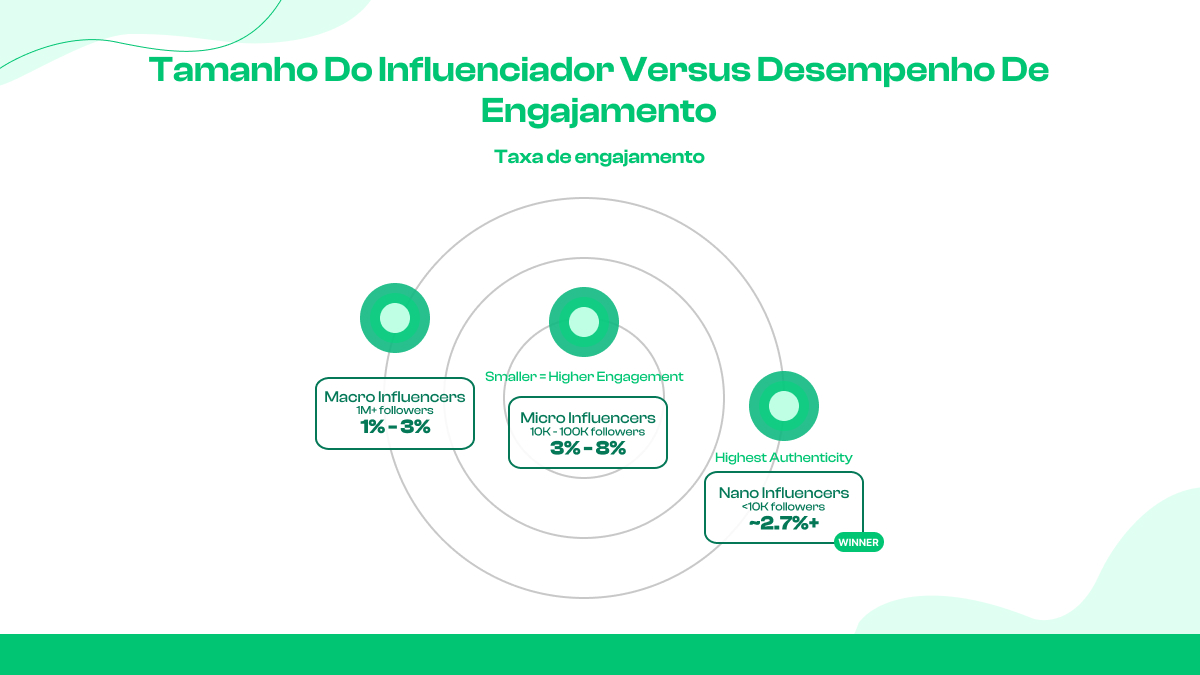 Tamanho Do Influenciador Versus Desempenho De Engajamento

Taxa de engajamento

Macro Influencers
1M+ followers
1% - 3%

Smaller = Higher Engagement

Micro Influencers
10K - 100K followers
3% - 8%

Highest Authenticity

Nano Influencers
<10K followers
~2.7%+
WINNER